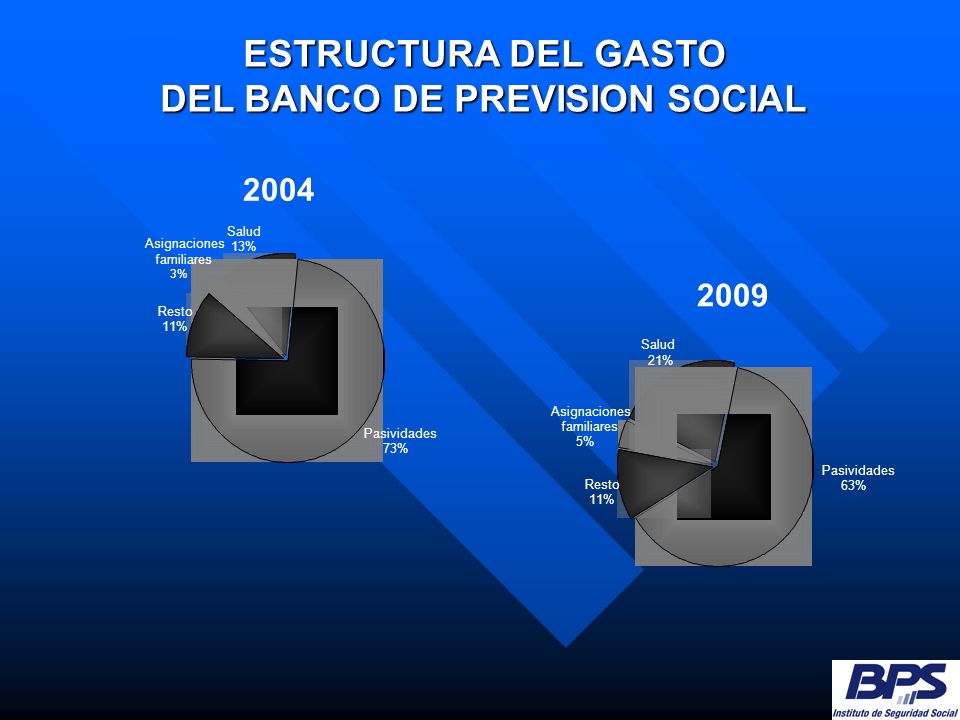 ESTRUCTURA DEL GASTO
DEL BANCO DE PREVISION SOCIAL

2004

Salud 13%

Asignaciones familiares 3%

Resto 11%

Pasividades 73%

2009

Salud 21%

Asignaciones familiares 5%

Resto 11%

Pasividades 63%

BPS
Instituto de Seguridad Social